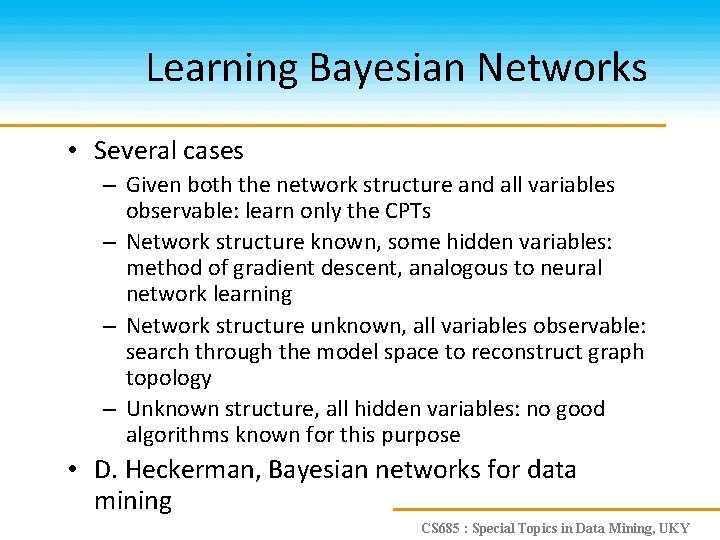 Learning Bayesian Networks

• Several cases
– Given both the network structure and all variables observable: learn only the CPTs
– Network structure known, some hidden variables: method of gradient descent, analogous to neural network learning
– Network structure unknown, all variables observable: search through the model space to reconstruct graph topology
– Unknown structure, all hidden variables: no good algorithms known for this purpose
• D. Heckerman, Bayesian networks for data mining

CS685 : Special Topics in Data Mining, UKY